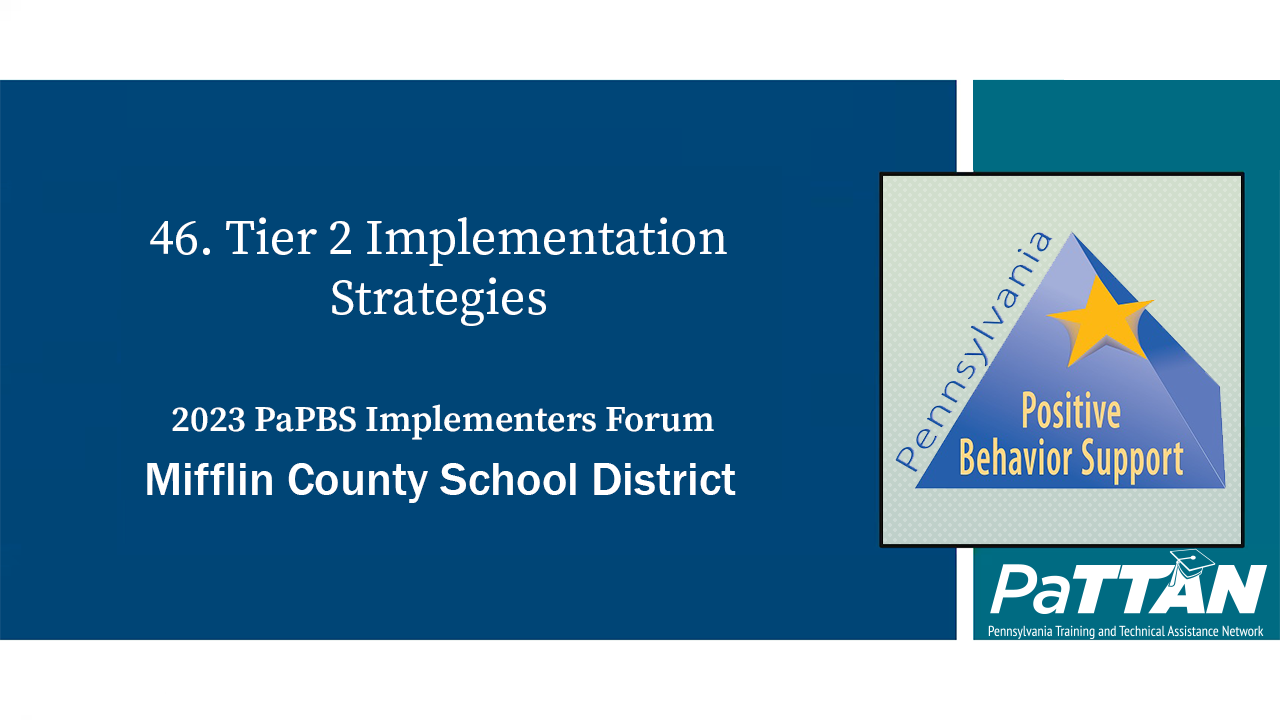 46. Tier 2 Implementation Strategies

2023 PaPBS Implementers Forum

Mifflin County School District

Pennsylvania

Positive Behavior Support

PaTTAN

Pennsylvania Training and Technical Assistance Network